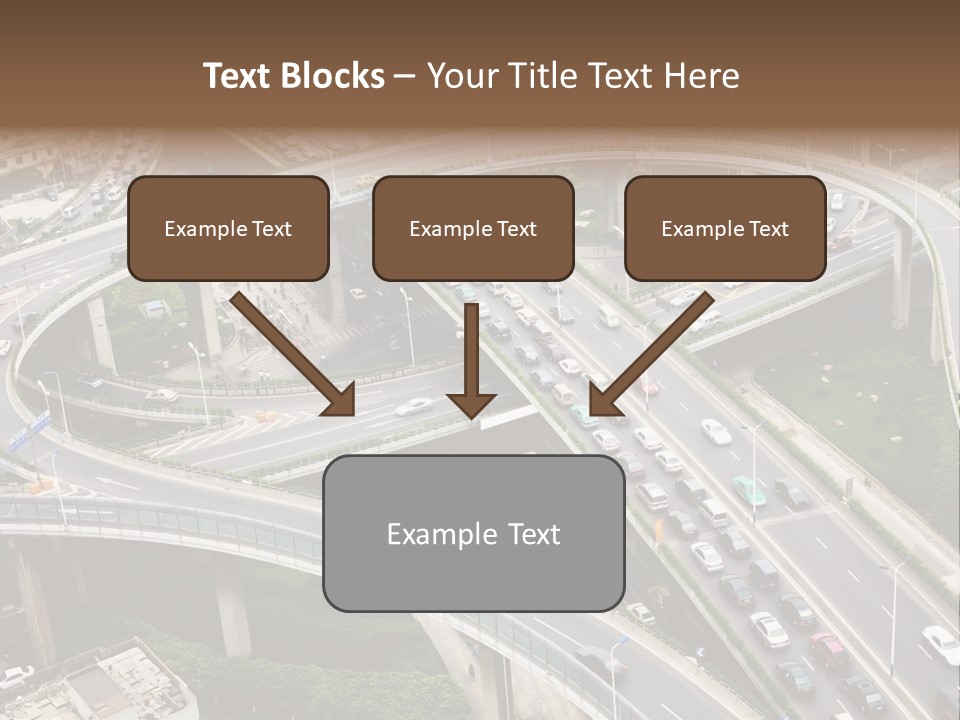 Text Blocks – Your Title Text Here

Example Text

Example Text

Example Text

Example Text